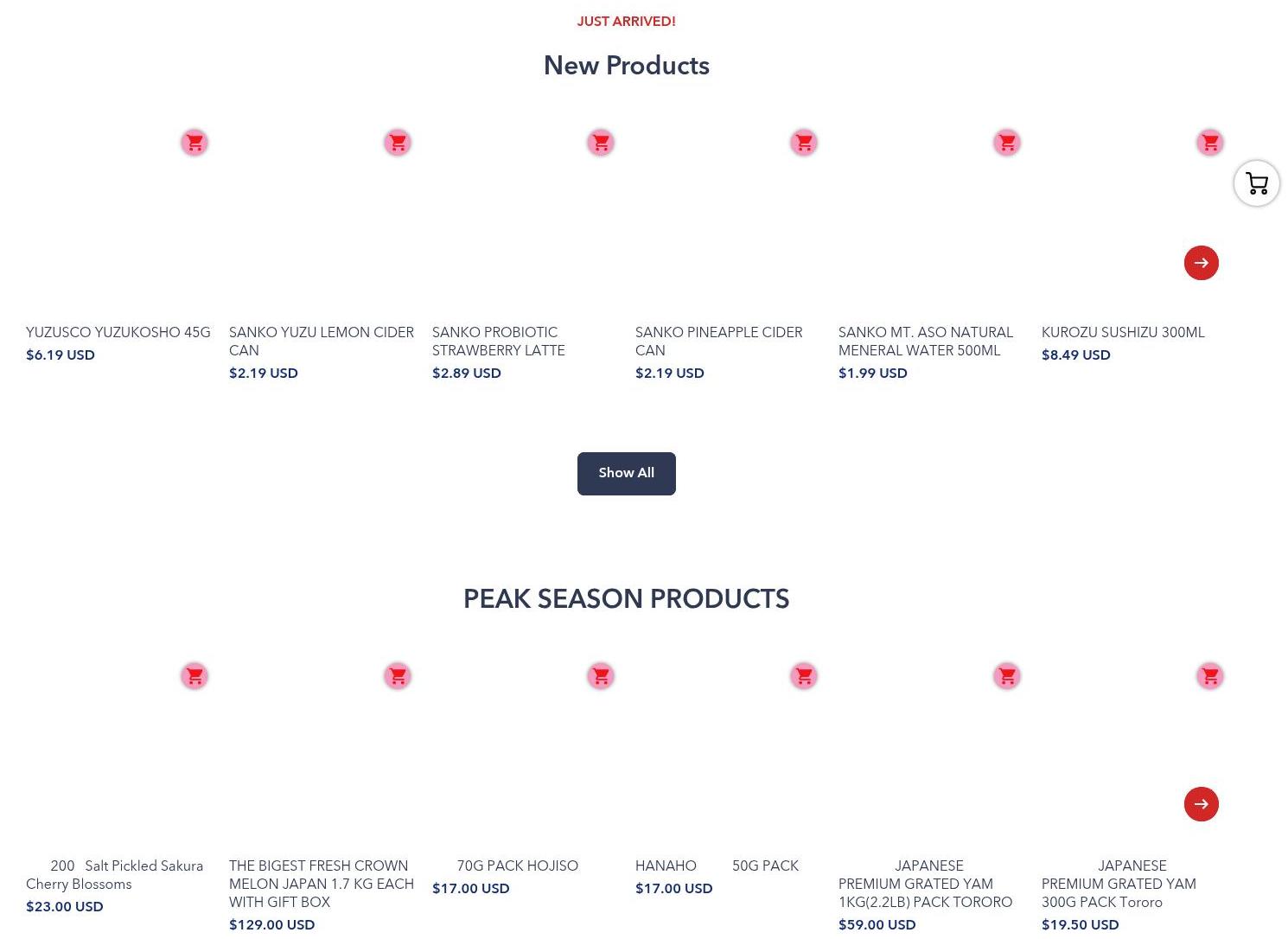 JUST ARRIVED!

New Products

YUZUSCO YUZUKOSHO 45G
$6.19 USD

SANKO YUZU LEMON CIDER CAN
$2.19 USD

SANKO PROBIOTIC STRAWBERRY LATTE
$2.89 USD

SANKO PINEAPPLE CIDER CAN
$2.19 USD

SANKO MT. ASO NATURAL MENERAL WATER 500ML
$1.99 USD

KUROZU SUSHIZU 300ML
$8.49 USD

Show All

PEAK SEASON PRODUCTS

200 Salt Pickled Sakura Cherry Blossoms
$23.00 USD

THE BIGEST FRESH CROWN MELON JAPAN 1.7 KG EACH WITH GIFT BOX
$129.00 USD

70G PACK HOJISO
$17.00 USD

HANAHO 50G PACK
$17.00 USD

JAPANESE PREMIUM GRATED YAM 1KG(2.2LB) PACK TORORO
$59.00 USD

JAPANESE PREMIUM GRATED YAM 300G PACK Tororo
$19.50 USD